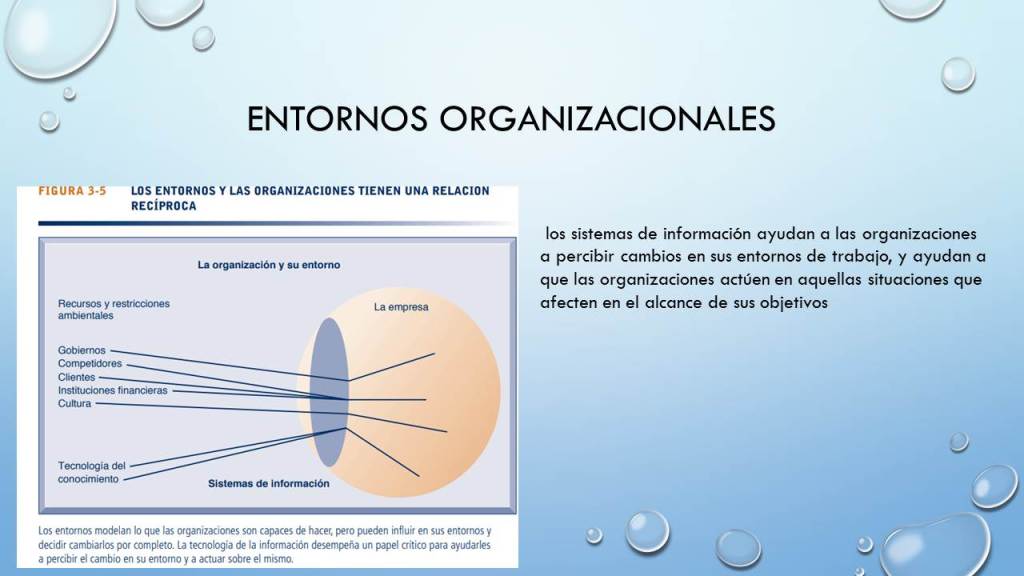 ENTORNOS ORGANIZACIONALES

FIGURA 3-5 LOS ENTORNOS Y LAS ORGANIZACIONES TIENEN UNA RELACION RECÍPROCA

La organización y su entorno

Recursos y restricciones ambientales

La empresa

Gobiernos
Competidores
Clientes
Instituciones financieras
Cultura

Tecnología del conocimiento

Sistemas de información

Los entornos modelan lo que las organizaciones son capaces de hacer, pero pueden influir en sus entornos y decidir cambiarlos por completo. La tecnología de la información desempeña un papel crítico para ayudarles a percibir el cambio en su entorno y a actuar sobre el mismo.

los sistemas de información ayudan a las organizaciones a percibir cambios en sus entornos de trabajo, y ayudan a que las organizaciones actúen en aquellas situaciones que afecten en el alcance de sus objetivos